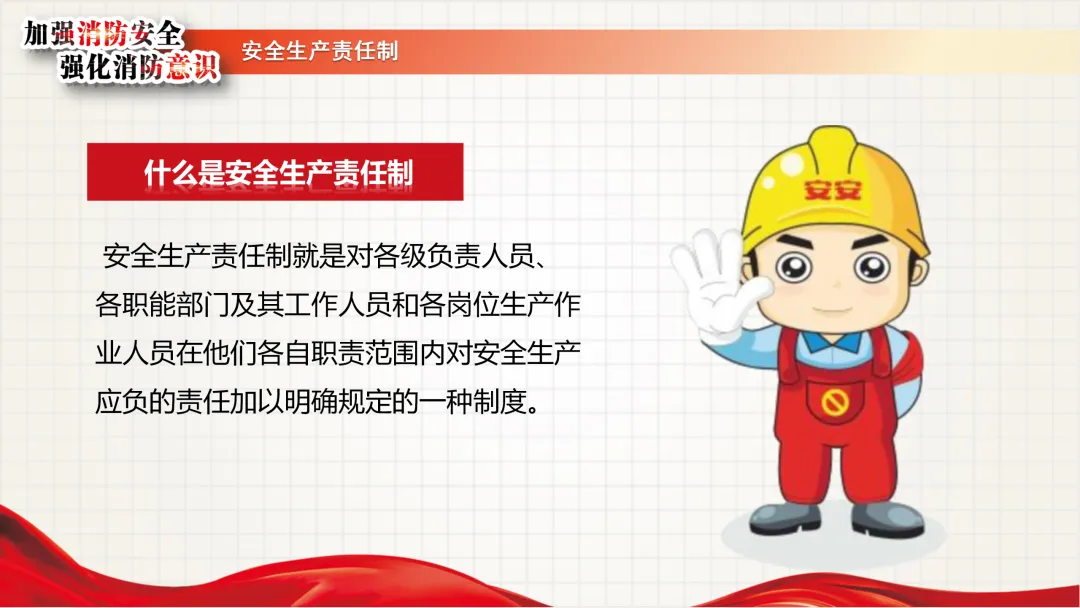 加强消防安全
强化消防意识

安全生产责任制

什么是安全生产责任制

安全生产责任制就是对各级负责人员、各职能部门及其工作人员和各岗位生产作业人员在他们各自职责范围内对安全生产应负的责任加以明确规定的一种制度。

安安